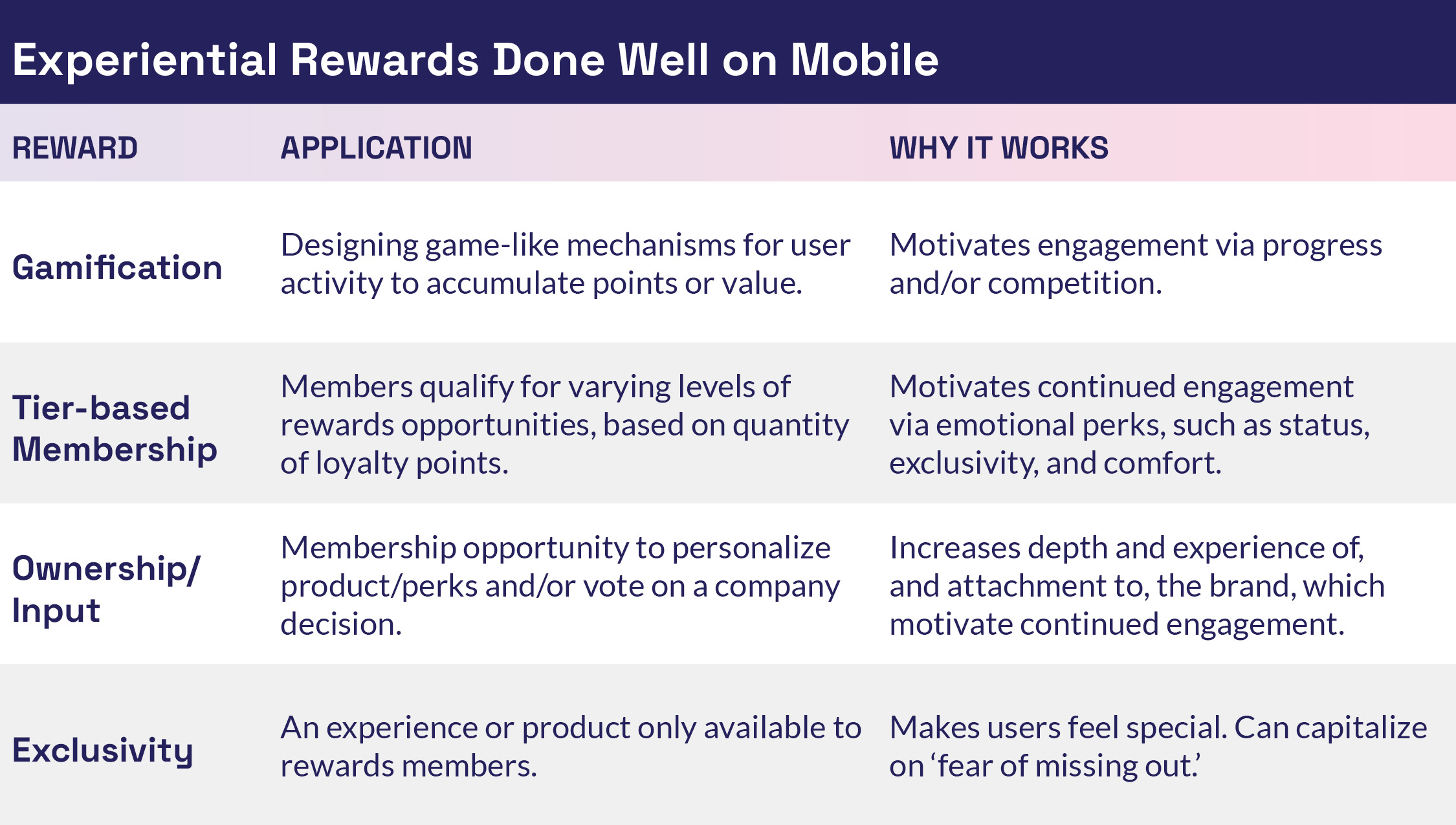 Experiential Rewards Done Well on Mobile

| REWARD | APPLICATION | WHY IT WORKS |
|---|---|---|
| Gamification | Designing game-like mechanisms for user activity to accumulate points or value. | Motivates engagement via progress and/or competition. |
| Tier-based Membership | Members qualify for varying levels of rewards opportunities, based on quantity of loyalty points. | Motivates continued engagement via emotional perks, such as status, exclusivity, and comfort. |
| Ownership/ Input | Membership opportunity to personalize product/perks and/or vote on a company decision. | Increases depth and experience of, and attachment to, the brand, which motivate continued engagement. |
| Exclusivity | An experience or product only available to rewards members. | Makes users feel special. Can capitalize on ‘fear of missing out.’ |